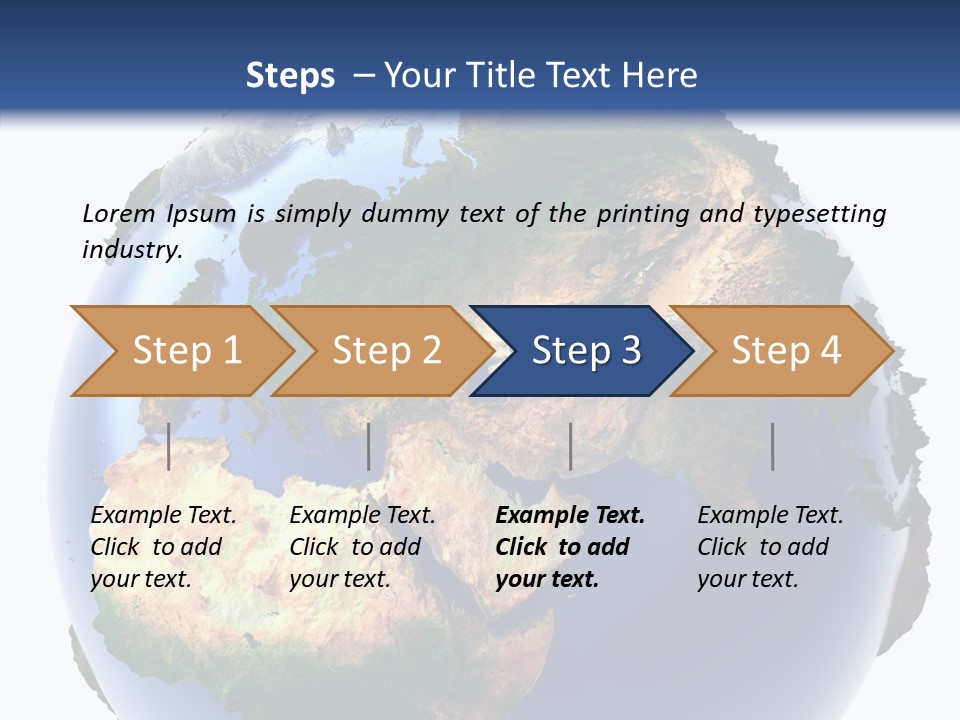 Steps – Your Title Text Here

Lorem Ipsum is simply dummy text of the printing and typesetting industry.

Step 1

Step 2

Step 3

Step 4

Example Text. Click to add your text.

Example Text. Click to add your text.

Example Text. Click to add your text.

Example Text. Click to add your text.